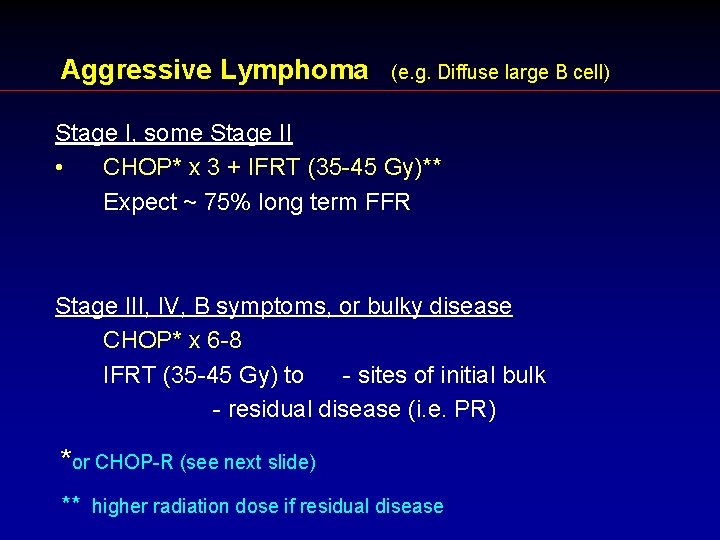 Aggressive Lymphoma (e.g. Diffuse large B cell)

Stage I, some Stage II

• CHOP* x 3 + IFRT (35-45 Gy)**

Expect ~ 75% long term FFR

Stage III, IV, B symptoms, or bulky disease

CHOP* x 6-8

IFRT (35-45 Gy) to - sites of initial bulk

- residual disease (i.e. PR)

*or CHOP-R (see next slide)

** higher radiation dose if residual disease